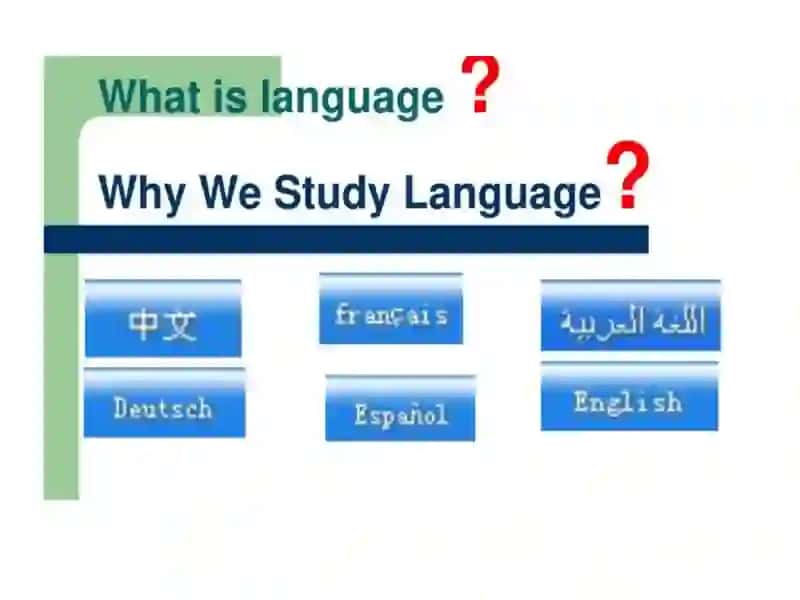 What is language ?

Why We Study Language ?

中文

français

اللغة العربية

Deutsch

Español

English